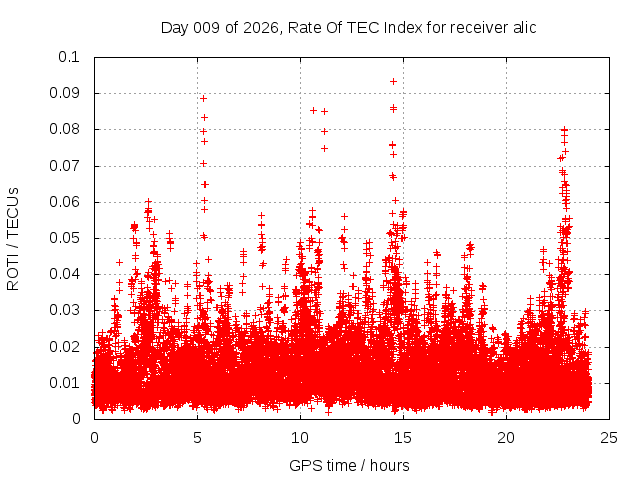 Day 009 of 2026, Rate Of TEC Index for receiver alic

ROTI / TECUs

0.1
0.09
0.08
0.07
0.06
0.05
0.04
0.03
0.02
0.01
0

0
5
10
15
20
25

GPS time / hours